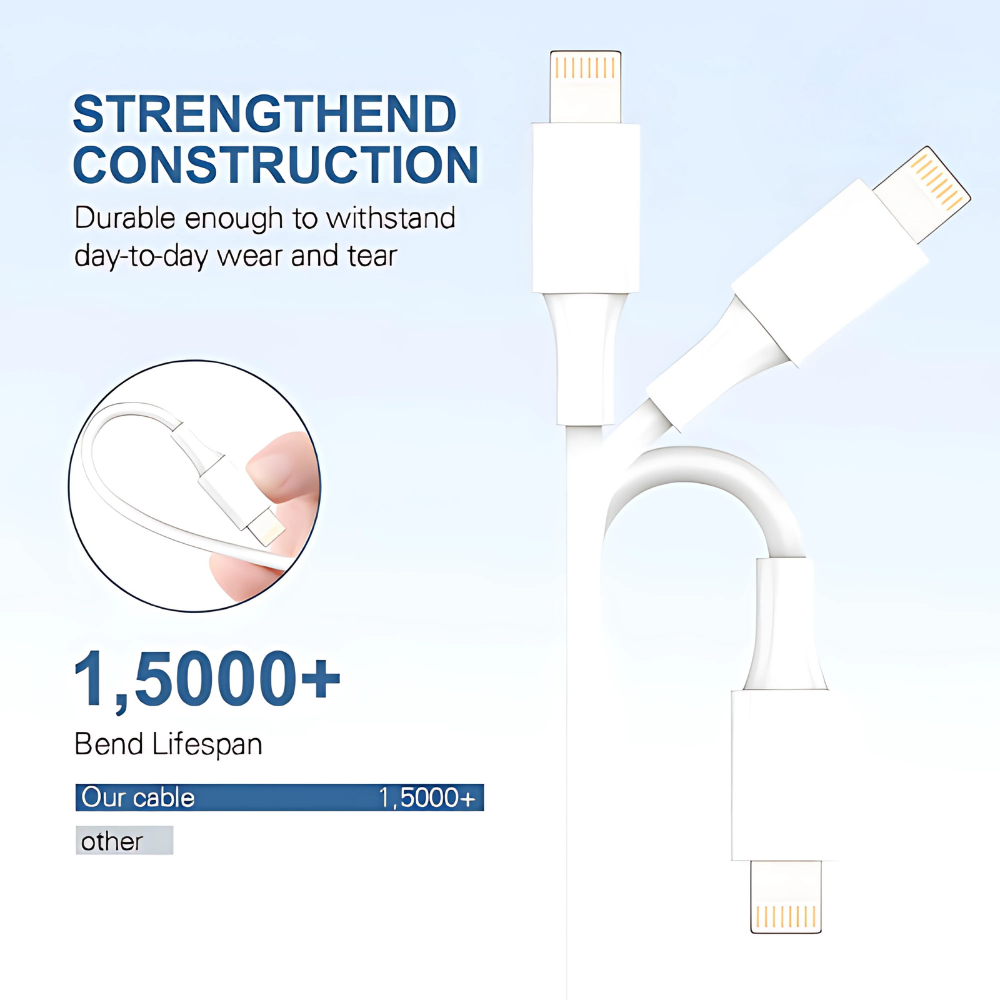 STRENGTHEND CONSTRUCTION

Durable enough to withstand day-to-day wear and tear

1,5000+

Bend Lifespan

Our cable 1,5000+

other